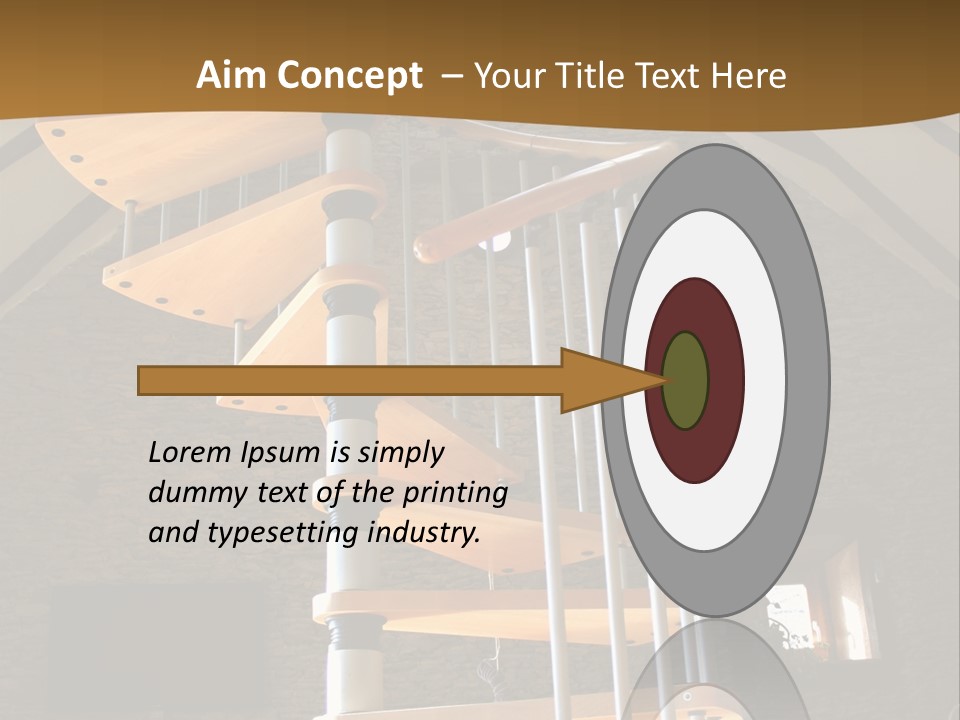 Aim Concept – Your Title Text Here

Lorem Ipsum is simply dummy text of the printing and typesetting industry.